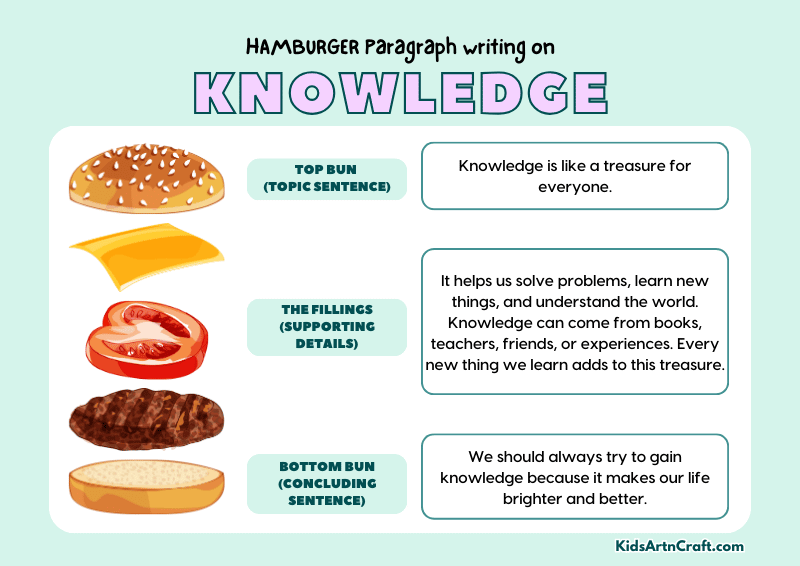 HAMBURGER Paragraph writing on

KNOWLEDGE

TOP BUN (TOPIC SENTENCE)

Knowledge is like a treasure for everyone.

THE FILLINGS (SUPPORTING DETAILS)

It helps us solve problems, learn new things, and understand the world. Knowledge can come from books, teachers, friends, or experiences. Every new thing we learn adds to this treasure.

BOTTOM BUN (CONCLUDING SENTENCE)

We should always try to gain knowledge because it makes our life brighter and better.

KidsArtnCraft.com